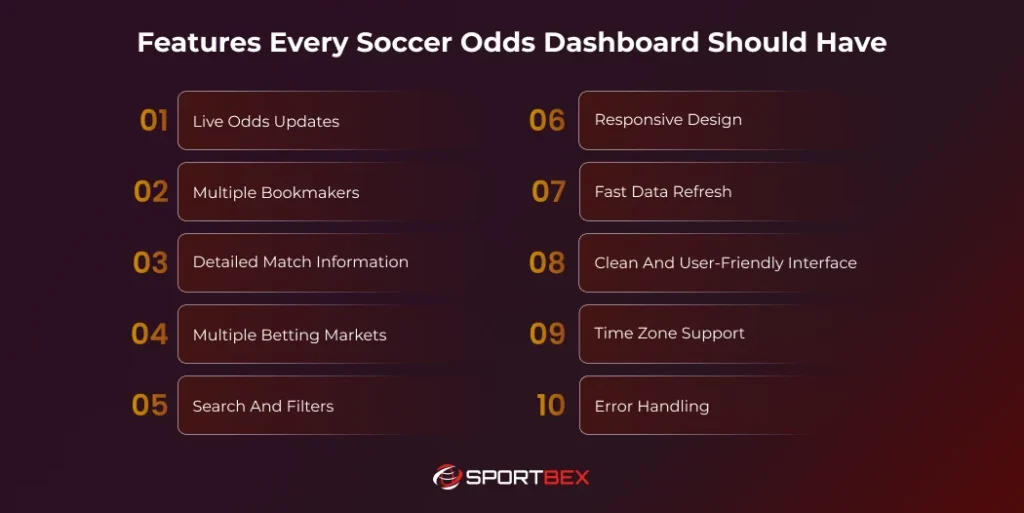 Features Every Soccer Odds Dashboard Should Have

01 Live Odds Updates

02 Multiple Bookmakers

03 Detailed Match Information

04 Multiple Betting Markets

05 Search And Filters

06 Responsive Design

07 Fast Data Refresh

08 Clean And User-Friendly Interface

09 Time Zone Support

10 Error Handling

SPORTBEX